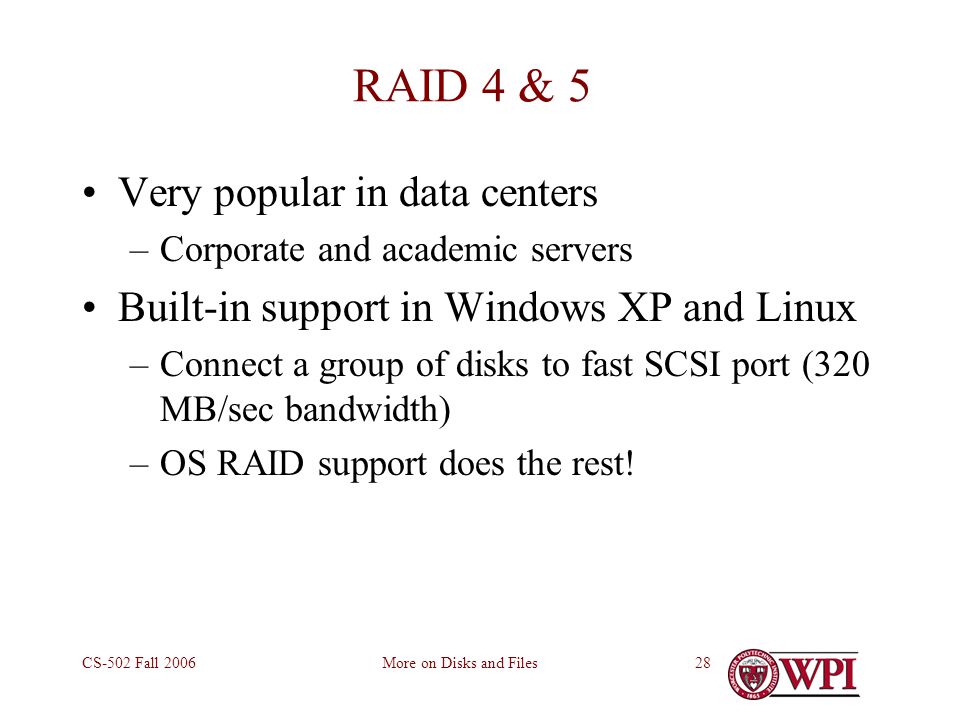 RAID 4 & 5

• Very popular in data centers
– Corporate and academic servers

• Built-in support in Windows XP and Linux
– Connect a group of disks to fast SCSI port (320 MB/sec bandwidth)
– OS RAID support does the rest!

CS-502 Fall 2006

More on Disks and Files

28

WPI